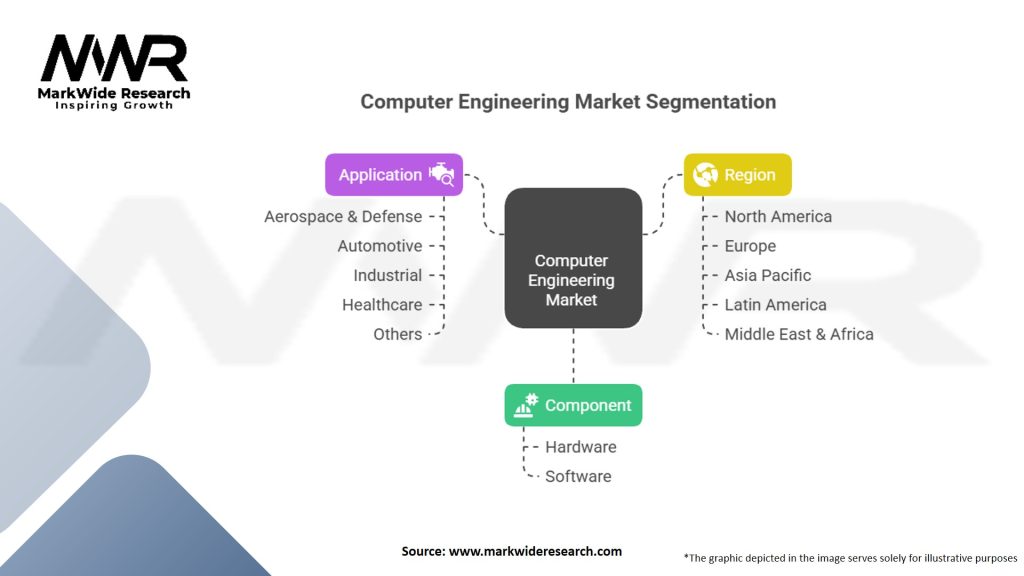 MWR
MarkWide Research
Inspiring Growth

Computer Engineering Market Segmentation

Application
Aerospace & Defense
Automotive
Industrial
Healthcare
Others

Computer Engineering Market

Region
North America
Europe
Asia Pacific
Latin America
Middle East & Africa

Component
Hardware
Software

Source: www.markwideresearch.com

*The graphic depicted in the image serves solely for illustrative purposes